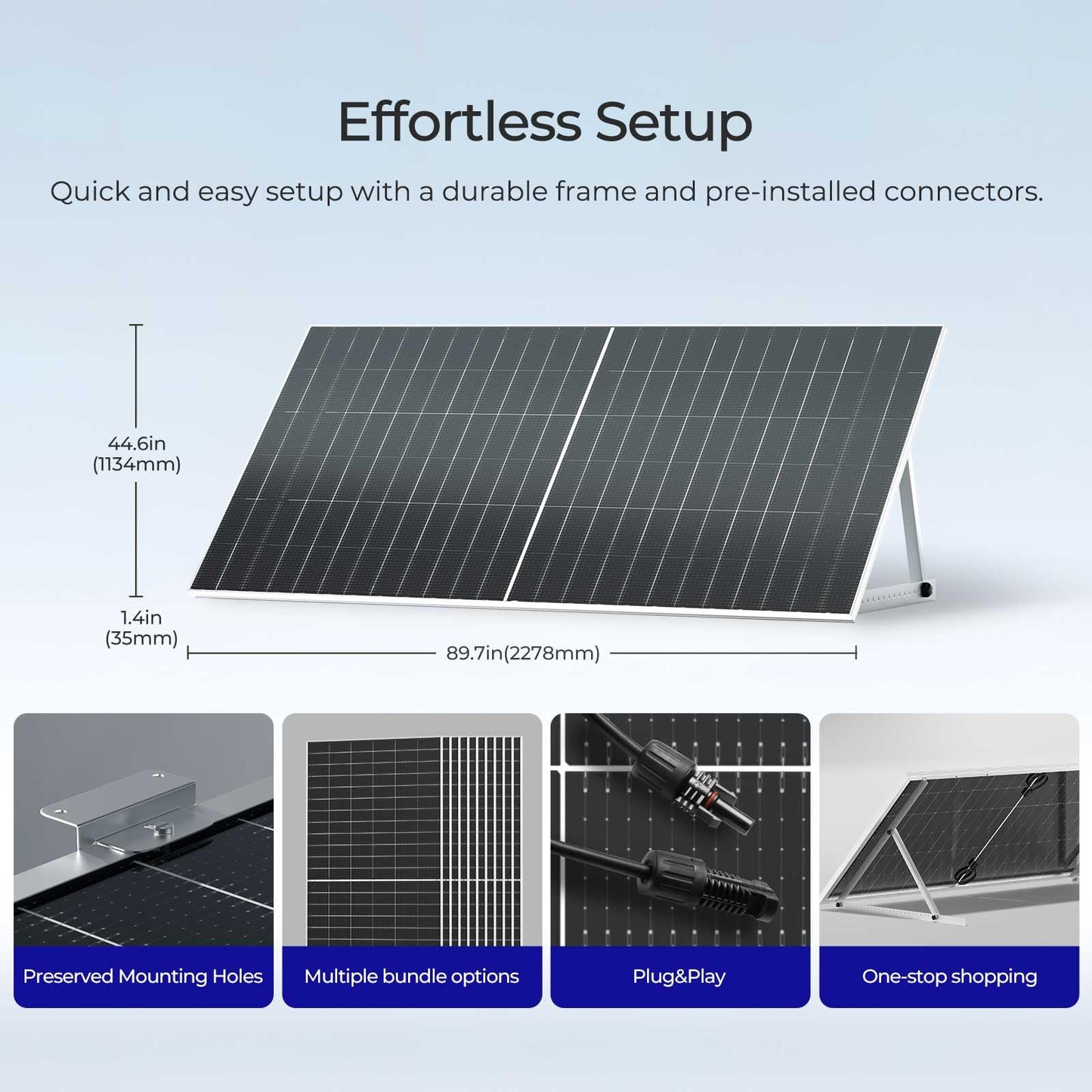 Effortless Setup

Quick and easy setup with a durable frame and pre-installed connectors.

44.6in
(1134mm)

1.4in
(35mm)

89.7in(2278mm)

Preserved Mounting Holes

Multiple bundle options

Plug&Play

One-stop shopping